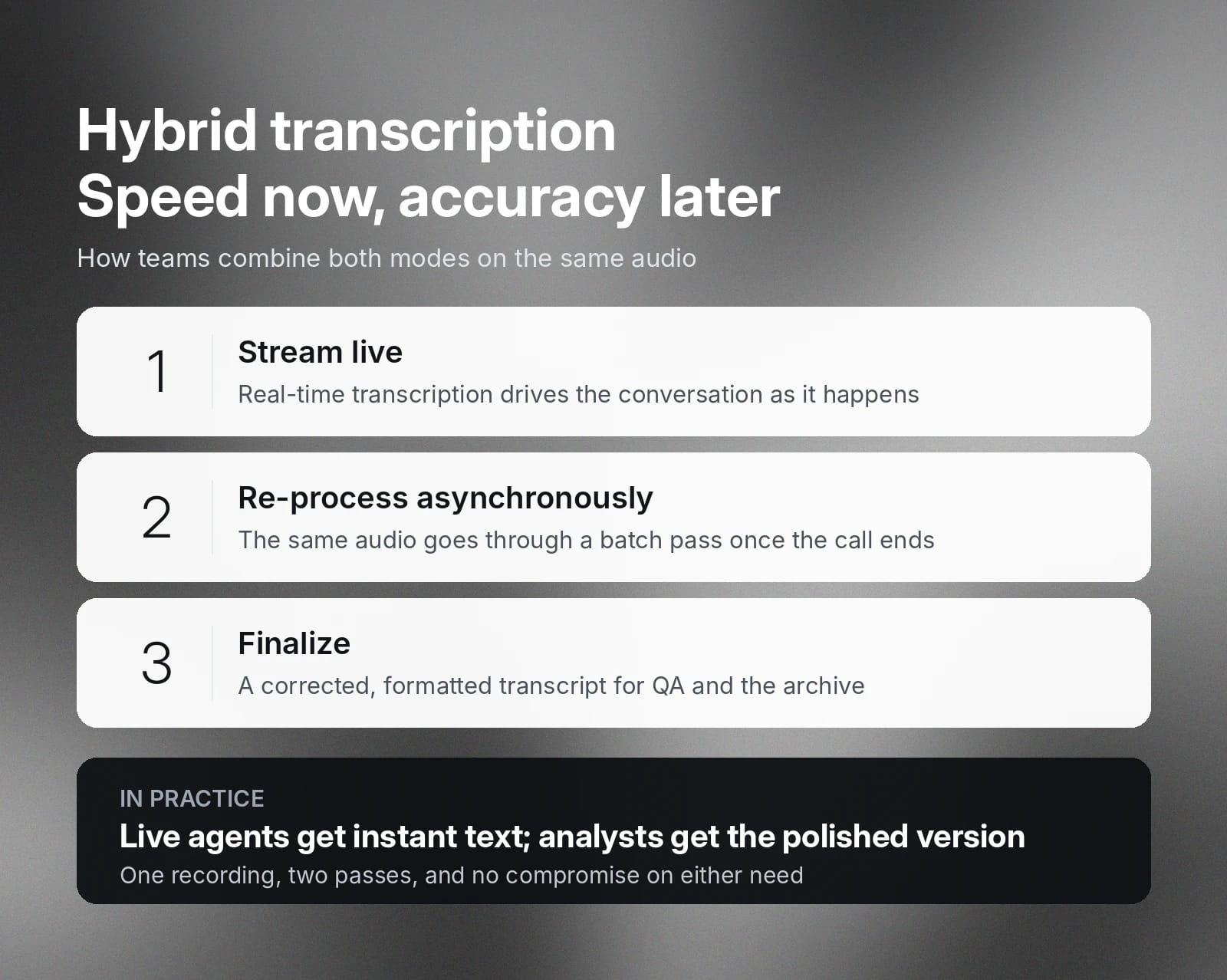 Hybrid transcription
Speed now, accuracy later

How teams combine both modes on the same audio

1
Stream live
Real-time transcription drives the conversation as it happens

2
Re-process asynchronously
The same audio goes through a batch pass once the call ends

3
Finalize
A corrected, formatted transcript for QA and the archive

IN PRACTICE
Live agents get instant text; analysts get the polished version
One recording, two passes, and no compromise on either need